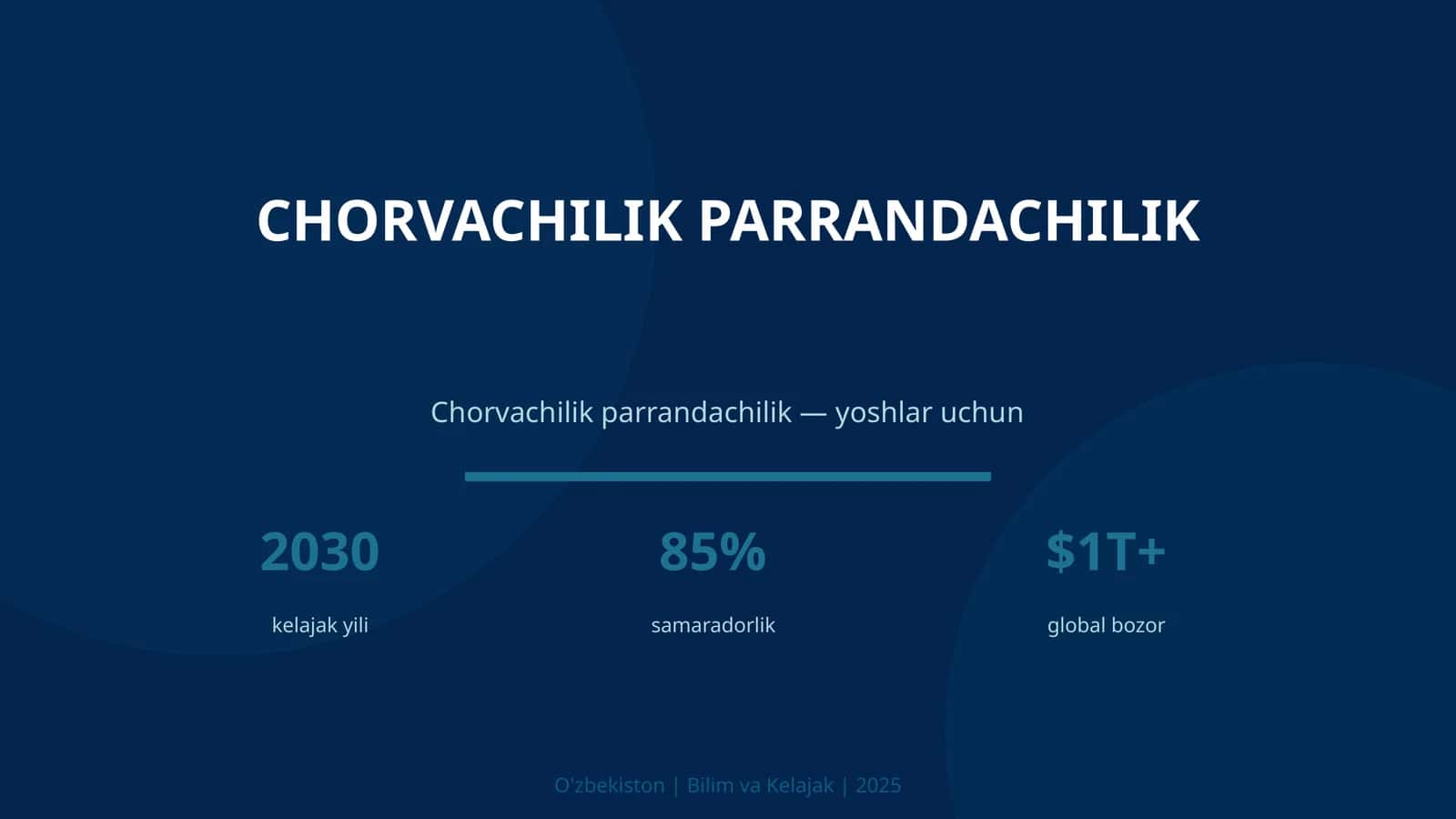 CHORVACHILIK PARRANDACHILIK

Chorvachilik parrandachilik — yoshlar uchun

2030
kelajak yili

85%
samaradorlik

$1T+
global bozor

O'zbekiston | Bilim va Kelajak | 2025